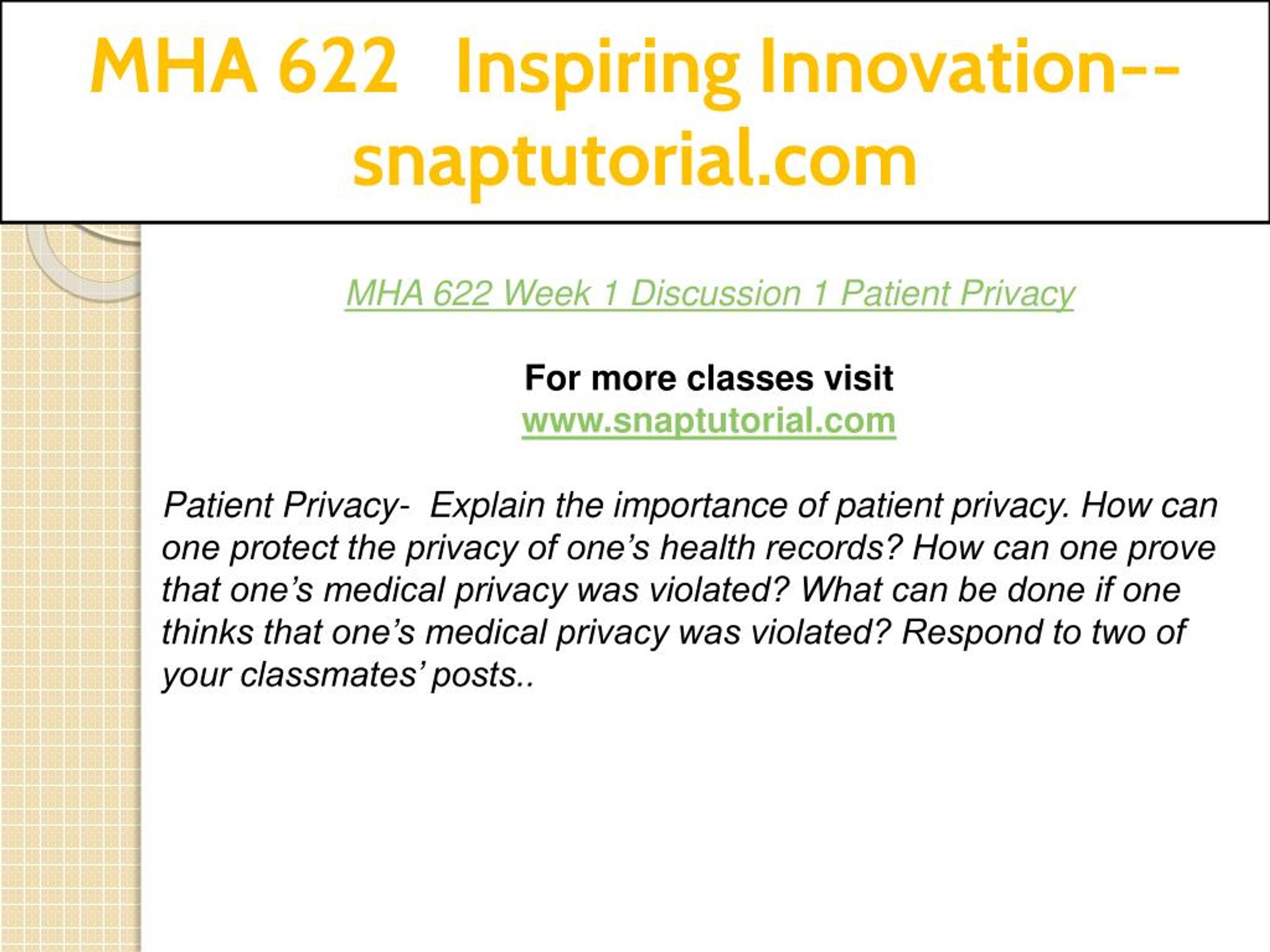 MHA 622 Inspiring Innovation--snaptutorial.com

MHA 622 Week 1 Discussion 1 Patient Privacy

For more classes visit
www.snaptutorial.com

Patient Privacy- Explain the importance of patient privacy. How can one protect the privacy of one's health records? How can one prove that one's medical privacy was violated? What can be done if one thinks that one's medical privacy was violated? Respond to two of your classmates' posts..